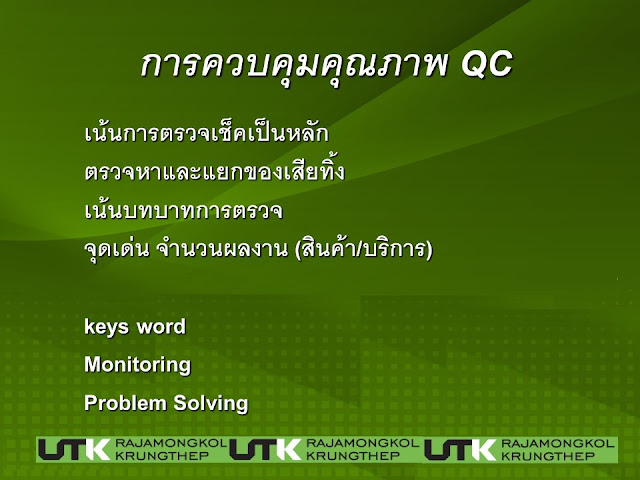 การควบคุมคุณภาพ QC

เน้นการตรวจเช็คเป็นหลัก

ตรวจหาและแยกของเสียทิ้ง

เน้นบทบาทการตรวจ

จุดเด่น จำนวนผลงาน (สินค้า/บริการ)

keys word

Monitoring

Problem Solving

UTK RAJAMONGKOL KRUNGTHEP UTK RAJAMONGKOL KRUNGTHEP UTK RAJAMONGKOL KRUNGTHEP